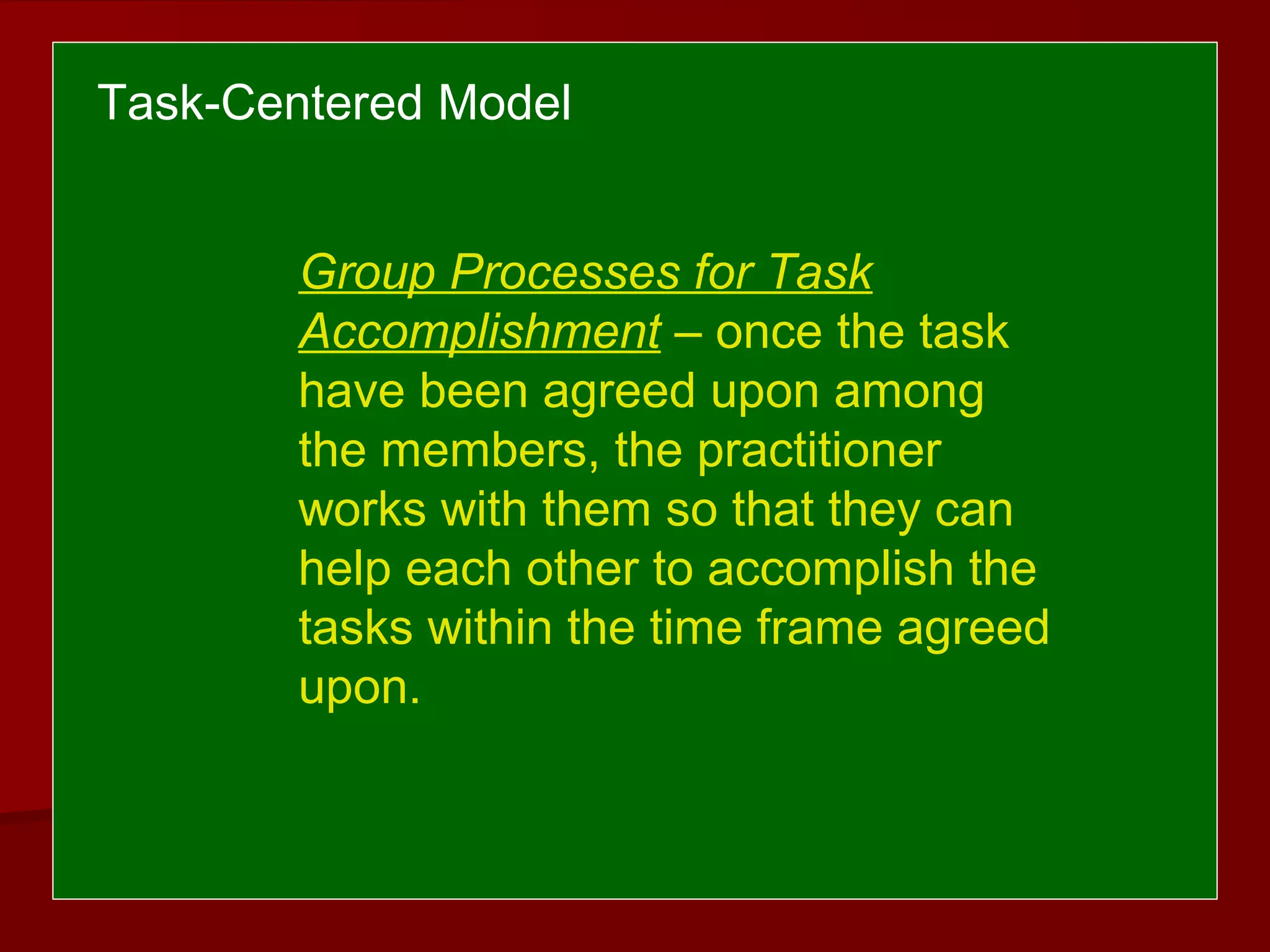 Task-Centered Model

Group Processes for Task Accomplishment – once the task have been agreed upon among the members, the practitioner works with them so that they can help each other to accomplish the tasks within the time frame agreed upon.